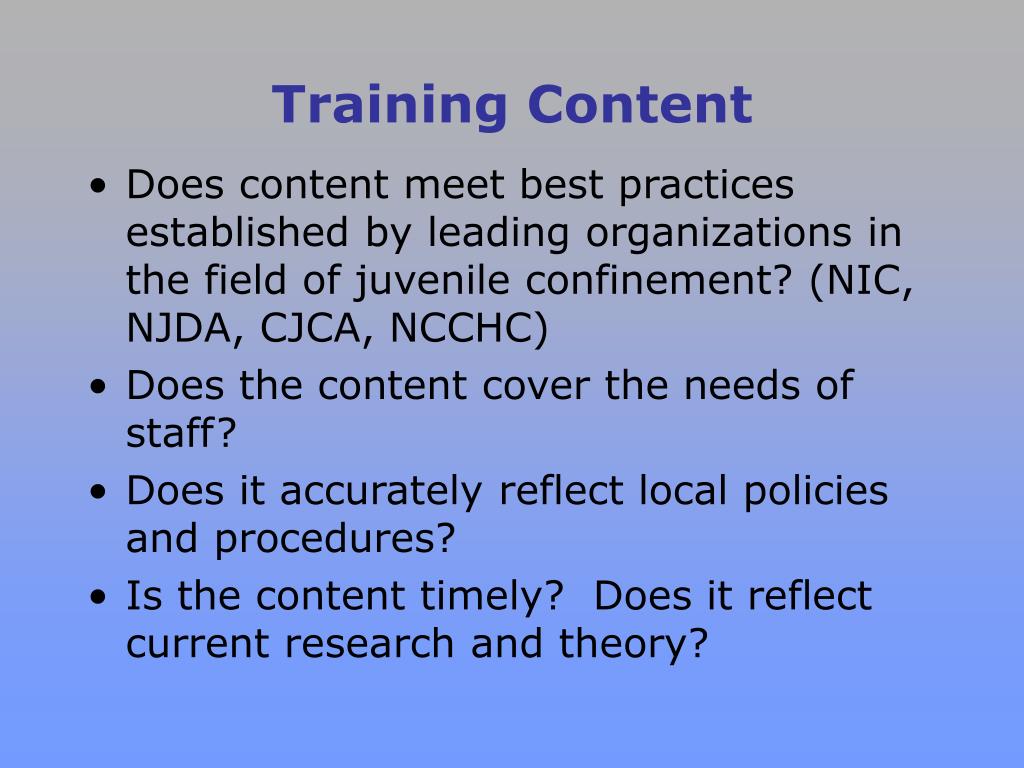 Training Content

• Does content meet best practices established by leading organizations in the field of juvenile confinement? (NIC, NJDA, CJCA, NCCHC)
• Does the content cover the needs of staff?
• Does it accurately reflect local policies and procedures?
• Is the content timely?  Does it reflect current research and theory?